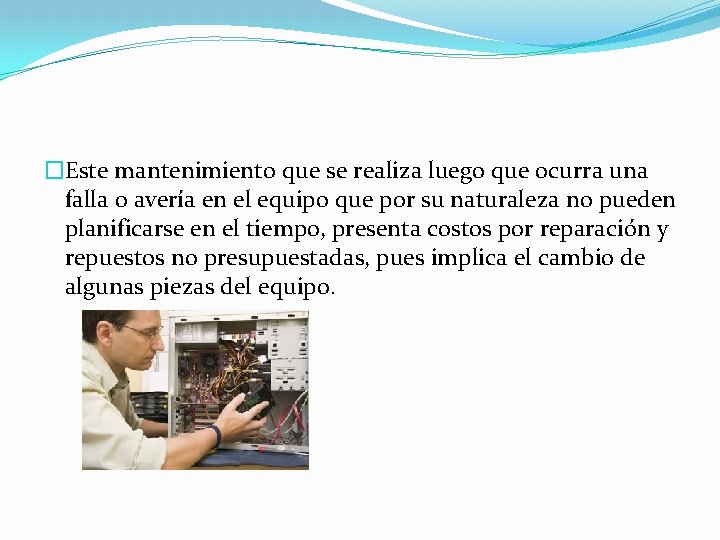 Este mantenimiento que se realiza luego que ocurra una falla o avería en el equipo que por su naturaleza no pueden planificarse en el tiempo, presenta costos por reparación y repuestos no presupuestadas, pues implica el cambio de algunas piezas del equipo.